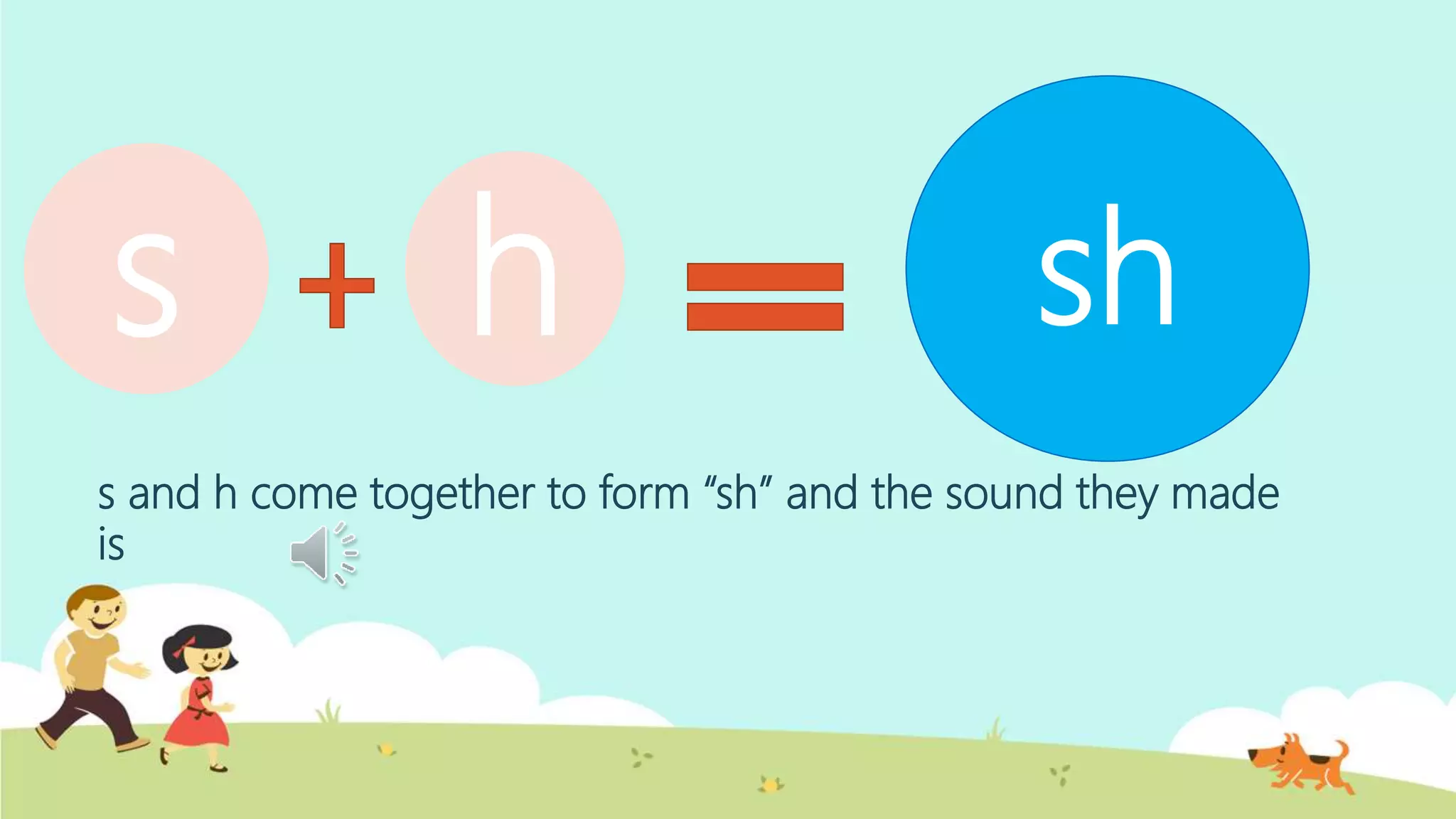 s + h = sh

s and h come together to form “sh” and the sound they made is